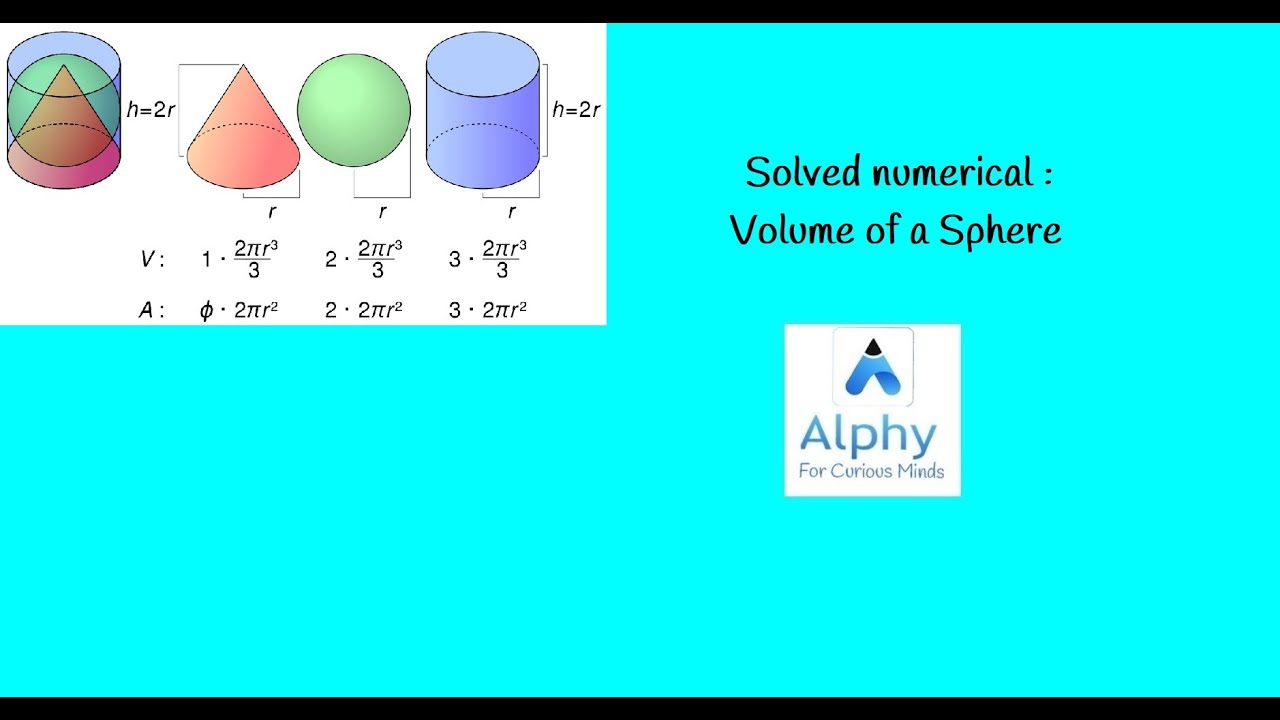 $h=2r$

$h=2r$

$r$

$r$

$r$

$V:$ $1 \cdot \frac{2\pi r^3}{3}$ $2 \cdot \frac{2\pi r^3}{3}$ $3 \cdot \frac{2\pi r^3}{3}$

$A:$ $\phi \cdot 2\pi r^2$ $2 \cdot 2\pi r^2$ $3 \cdot 2\pi r^2$

Solved numerical :
Volume of a Sphere

Alphy
For Curious Minds